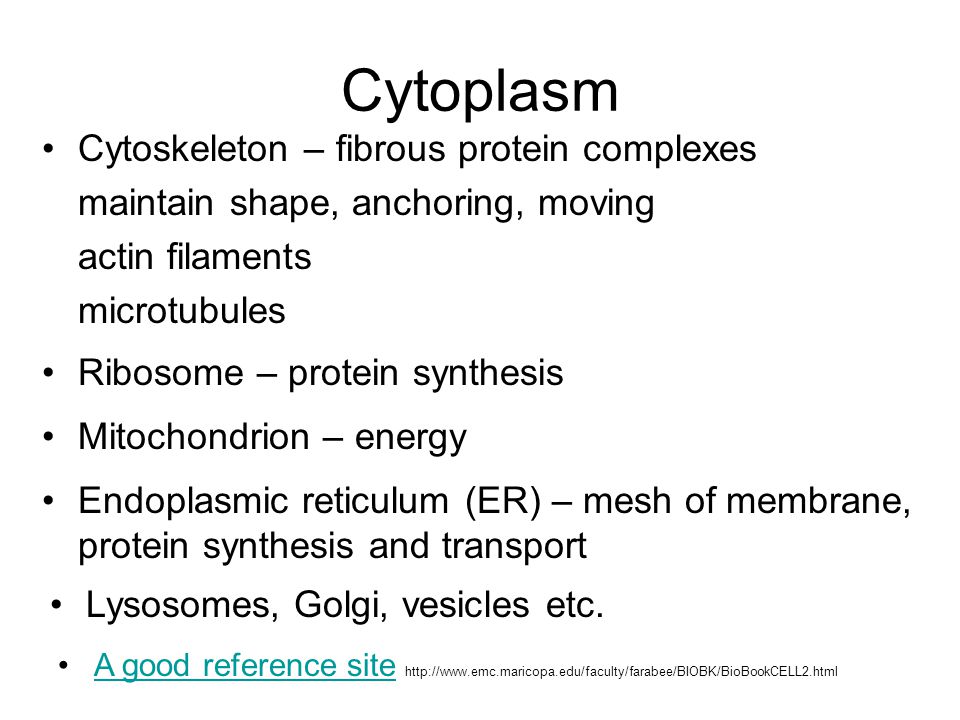 Cytoplasm

• Cytoskeleton – fibrous protein complexes
maintain shape, anchoring, moving
actin filaments
microtubules

• Ribosome – protein synthesis

• Mitochondrion – energy

• Endoplasmic reticulum (ER) – mesh of membrane, protein synthesis and transport

• Lysosomes, Golgi, vesicles etc.

• A good reference site http://www.emc.maricopa.edu/faculty/farabee/BIOBK/BioBookCELL2.html